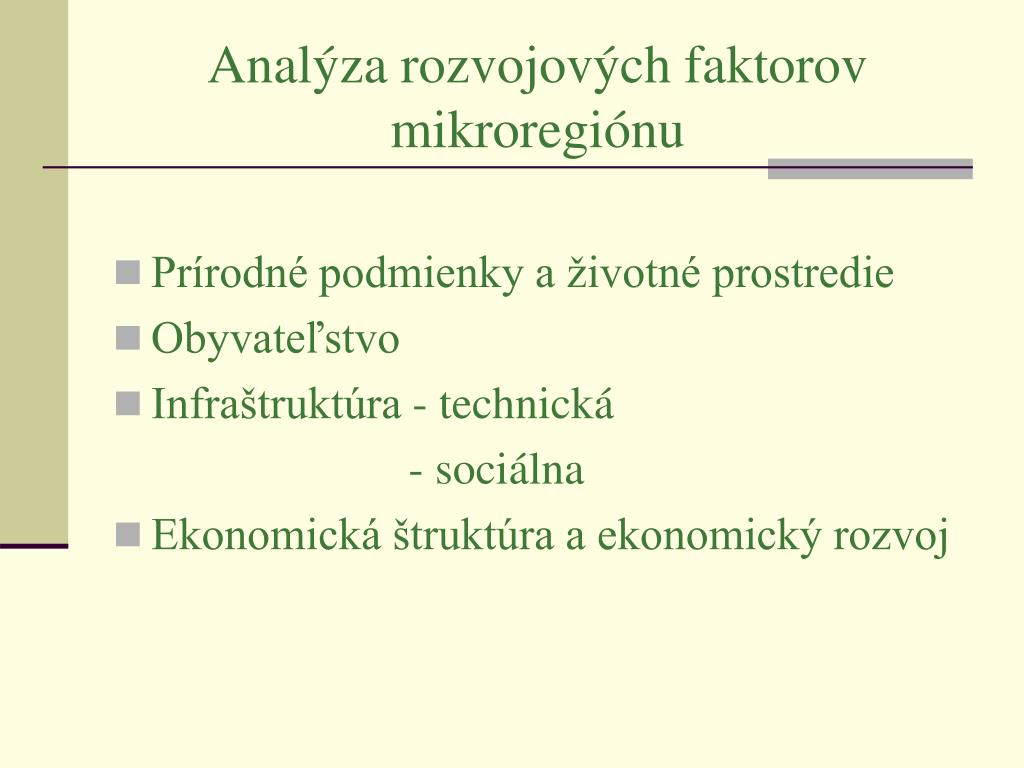 Analýza rozvojových faktorov mikroregiónu

Prírodné podmienky a životné prostredie
Obyvateľstvo
Infraštruktúra - technická
- sociálna
Ekonomická štruktúra a ekonomický rozvoj